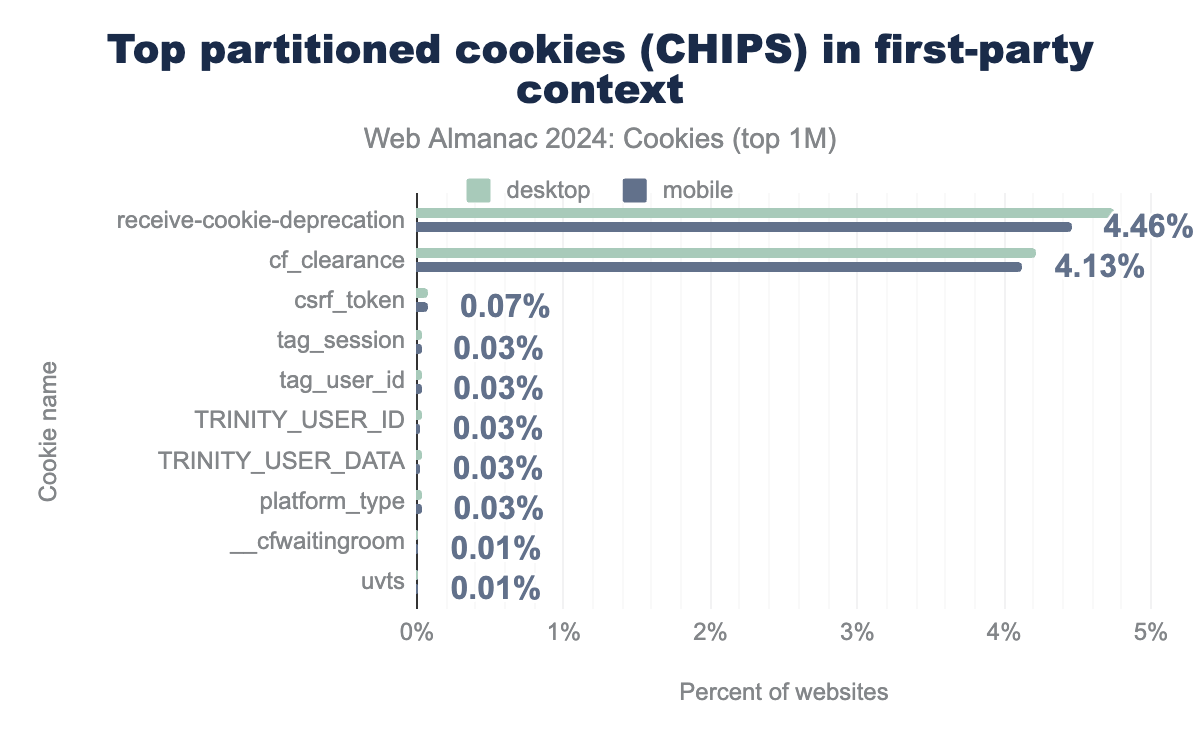 Top partitioned cookies (CHIPS) in first-party context

Web Almanac 2024: Cookies (top 1M)

desktop mobile

Cookie name

receive-cookie-deprecation 4.46%
cf_clearance 4.13%
csrf_token 0.07%
tag_session 0.03%
tag_user_id 0.03%
TRINITY_USER_ID 0.03%
TRINITY_USER_DATA 0.03%
platform_type 0.03%
__cfwaitingroom 0.01%
uvts 0.01%

0% 1% 2% 3% 4% 5%

Percent of websites